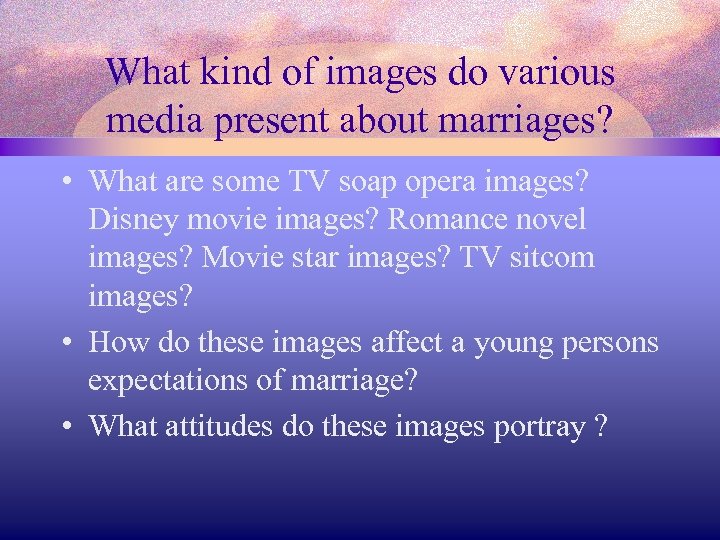 What kind of images do various media present about marriages?

• What are some TV soap opera images? Disney movie images? Romance novel images? Movie star images? TV sitcom images?
• How do these images affect a young persons expectations of marriage?
• What attitudes do these images portray ?